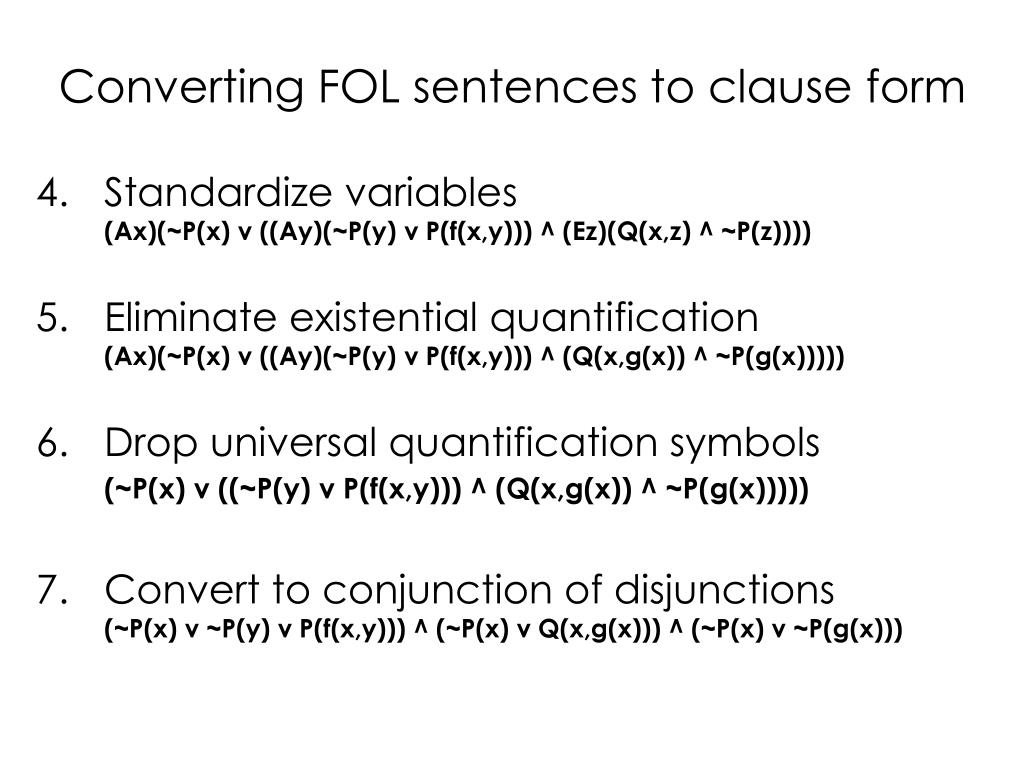 Converting FOL sentences to clause form

4. Standardize variables
(Ax)(~P(x) v ((Ay)(~P(y) v P(f(x,y))) ^ (Ez)(Q(x,z) ^ ~P(z))))

5. Eliminate existential quantification
(Ax)(~P(x) v ((Ay)(~P(y) v P(f(x,y))) ^ (Q(x,g(x)) ^ ~P(g(x)))))

6. Drop universal quantification symbols
(~P(x) v ((~P(y) v P(f(x,y))) ^ (Q(x,g(x)) ^ ~P(g(x)))))

7. Convert to conjunction of disjunctions
(~P(x) v ~P(y) v P(f(x,y))) ^ (~P(x) v Q(x,g(x))) ^ (~P(x) v ~P(g(x)))